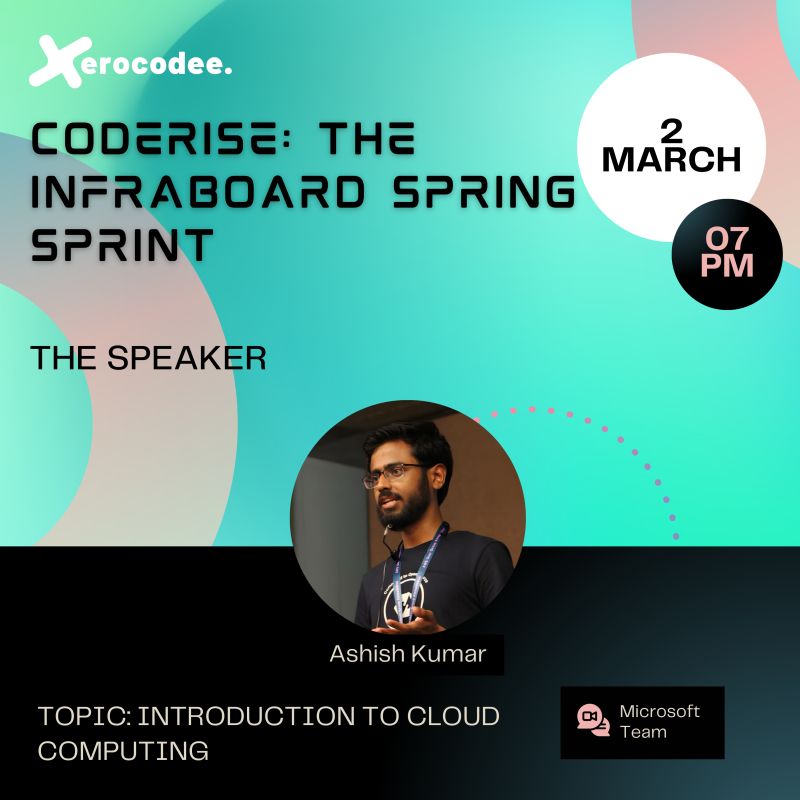 Xerocodee.

CODERISE: THE INFRABOARD SPRING SPRINT

2 MARCH

07 PM

THE SPEAKER

Ashish Kumar

TOPIC: INTRODUCTION TO CLOUD COMPUTING

Microsoft Team